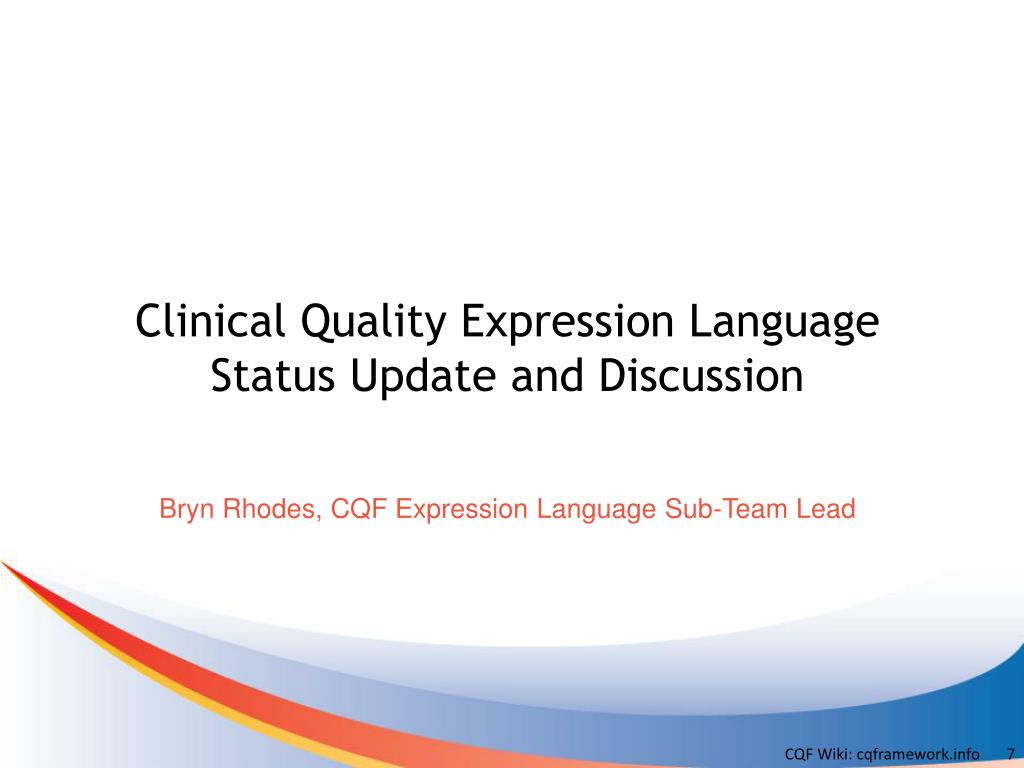 Clinical Quality Expression Language
Status Update and Discussion

Bryn Rhodes, CQF Expression Language Sub-Team Lead

CQF Wiki: cqframework.info 7